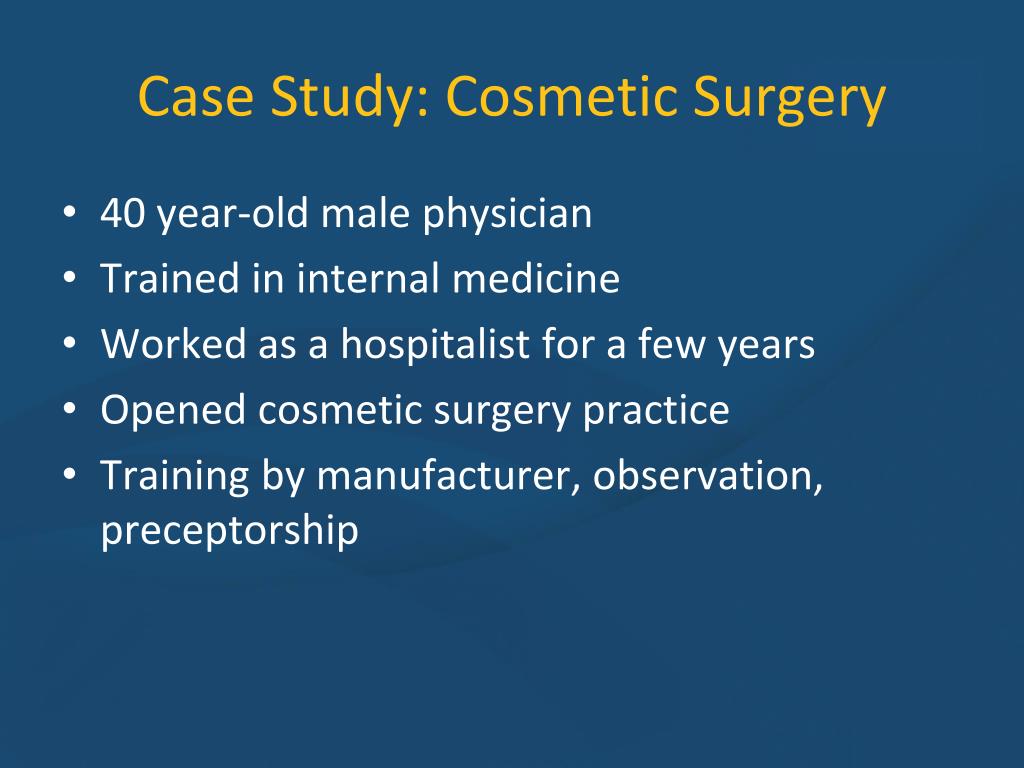 Case Study: Cosmetic Surgery

• 40 year-old male physician
• Trained in internal medicine
• Worked as a hospitalist for a few years
• Opened cosmetic surgery practice
• Training by manufacturer, observation, preceptorship